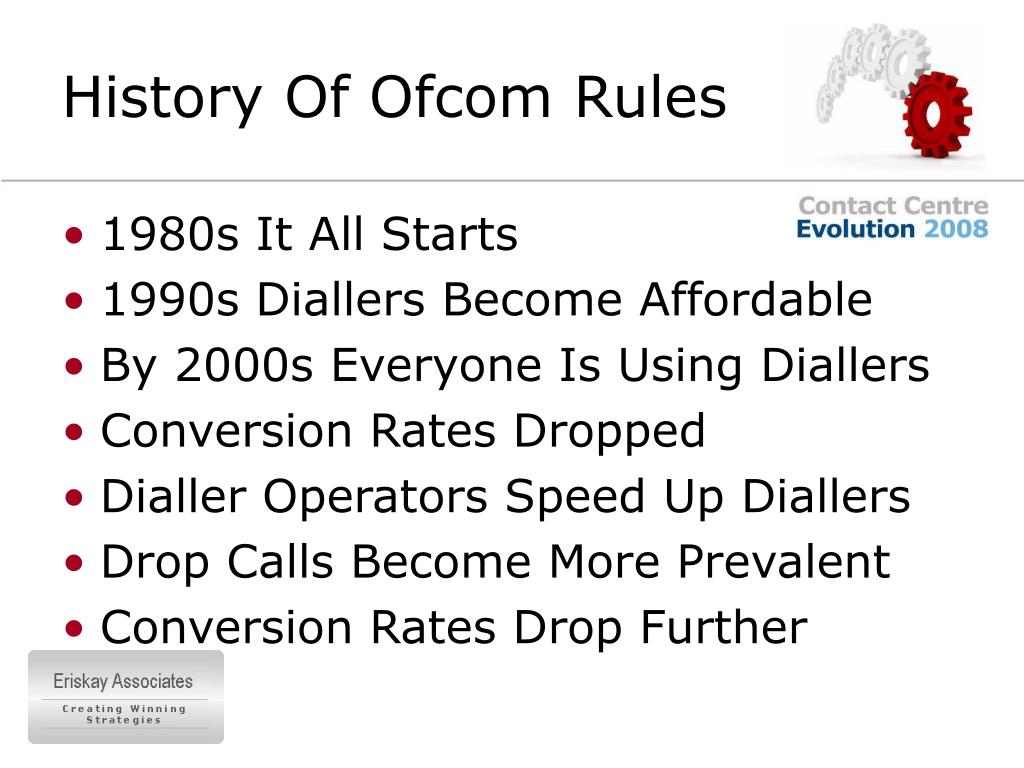 History Of Ofcom Rules

Contact Centre
Evolution 2008

• 1980s It All Starts
• 1990s Diallers Become Affordable
• By 2000s Everyone Is Using Diallers
• Conversion Rates Dropped
• Dialler Operators Speed Up Diallers
• Drop Calls Become More Prevalent
• Conversion Rates Drop Further

Eriskay Associates
Creating Winning Strategies